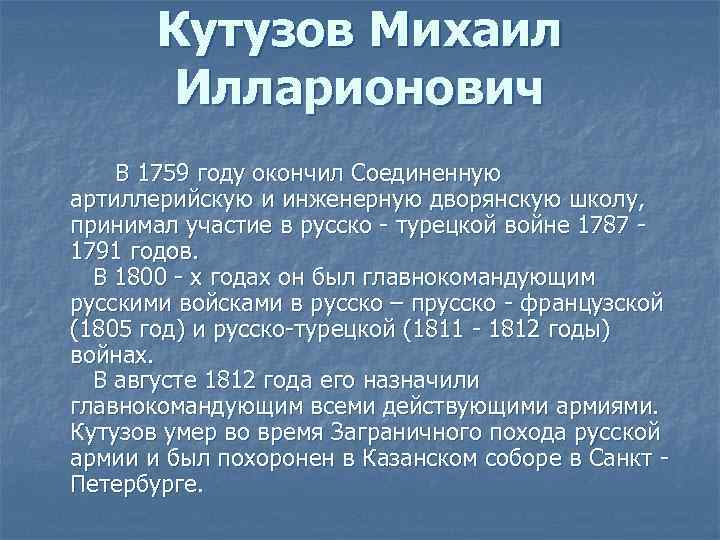 Кутузов Михаил Илларионович

В 1759 году окончил Соединенную артиллерийскую и инженерную дворянскую школу, принимал участие в русско - турецкой войне 1787 - 1791 годов.

В 1800 - х годах он был главнокомандующим русскими войсками в русско – прусско - французской (1805 год) и русско-турецкой (1811 - 1812 годы) войнах.

В августе 1812 года его назначили главнокомандующим всеми действующими армиями. Кутузов умер во время Заграничного похода русской армии и был похоронен в Казанском соборе в Санкт - Петербурге.